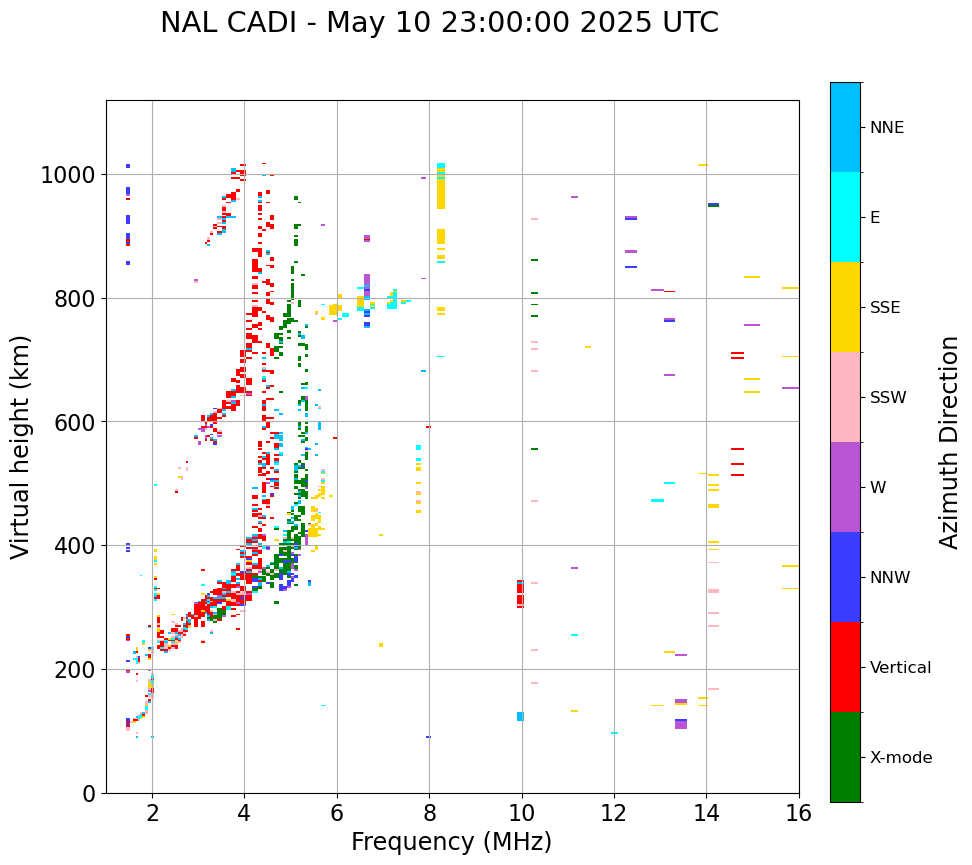 NAL CADI - May 10 23:00:00 2025 UTC

Virtual height (km)
1000
800
600
400
200
0

2
4
6
8
10
12
14
16
Frequency (MHz)

NNE
E
SSE
SSW
W
NNW
Vertical
X-mode
Azimuth Direction